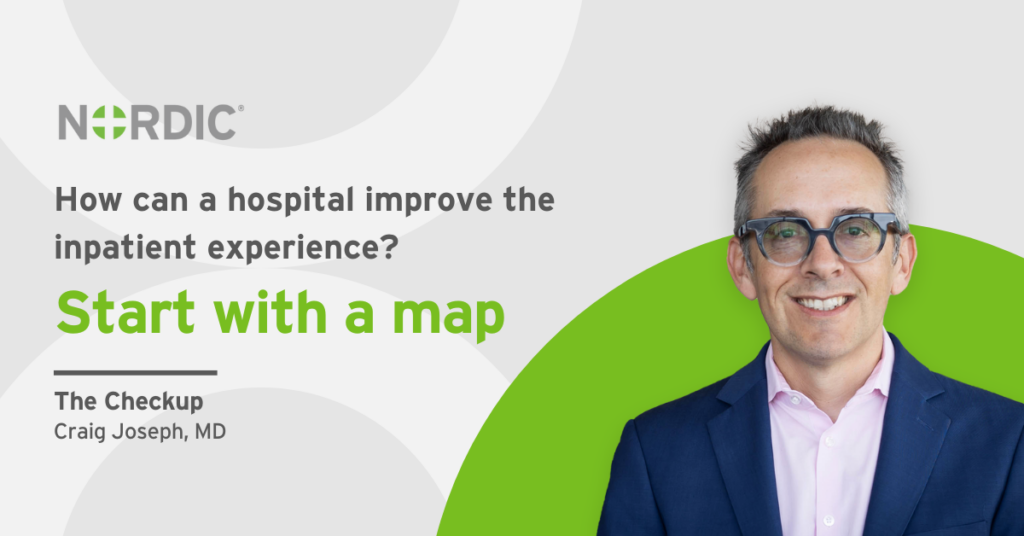 NORDIC®

How can a hospital improve the inpatient experience?

Start with a map

The Checkup
Craig Joseph, MD